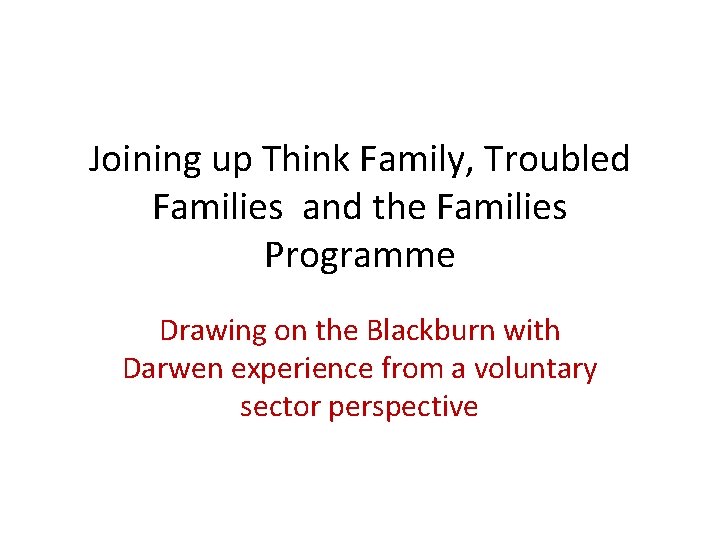 Joining up Think Family, Troubled Families  and the Families Programme

Drawing on the Blackburn with Darwen experience from a voluntary sector perspective